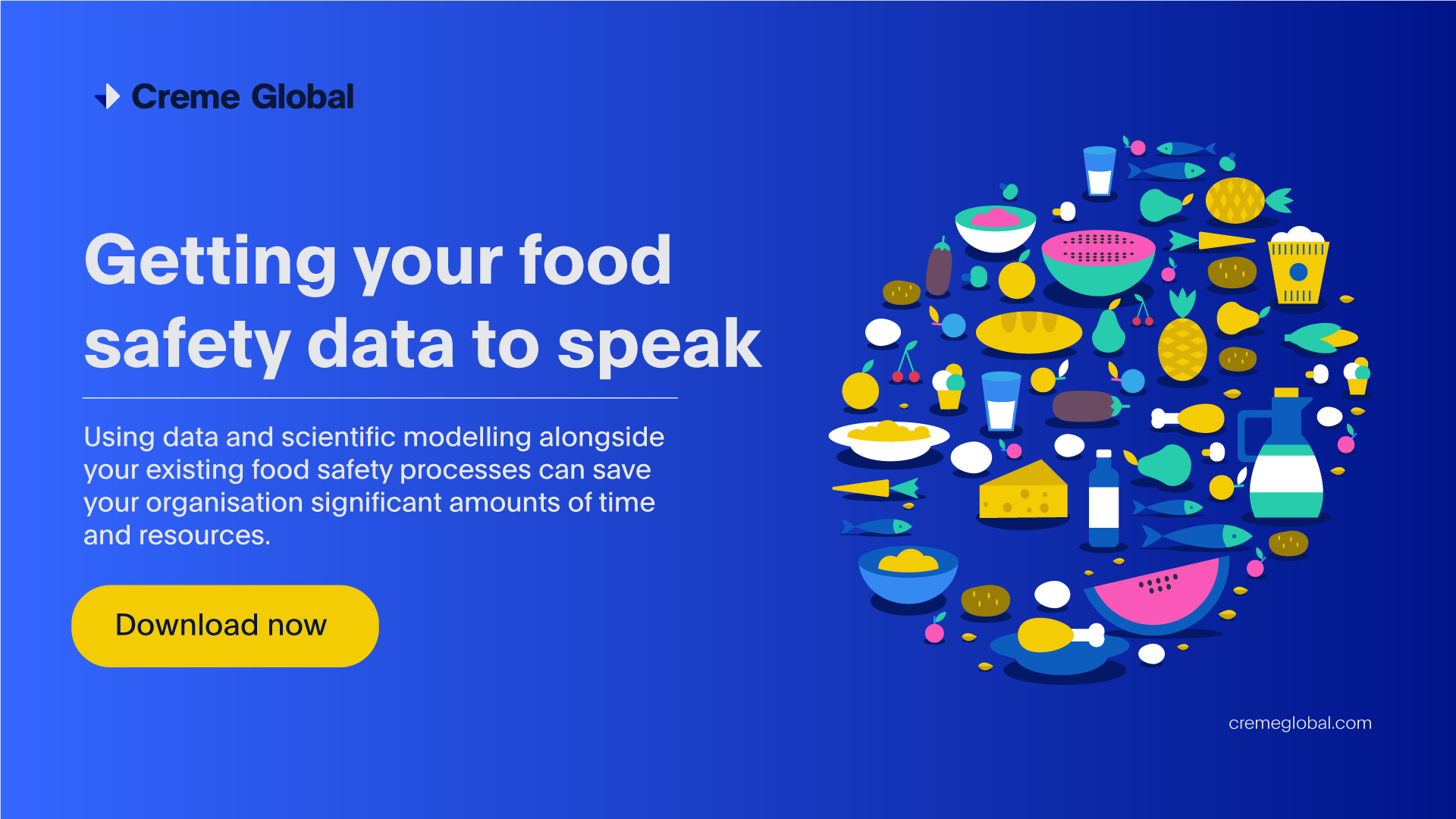 Creme Global

Getting your food safety data to speak

Using data and scientific modelling alongside your existing food safety processes can save your organisation significant amounts of time and resources.

Download now

cremeglobal.com